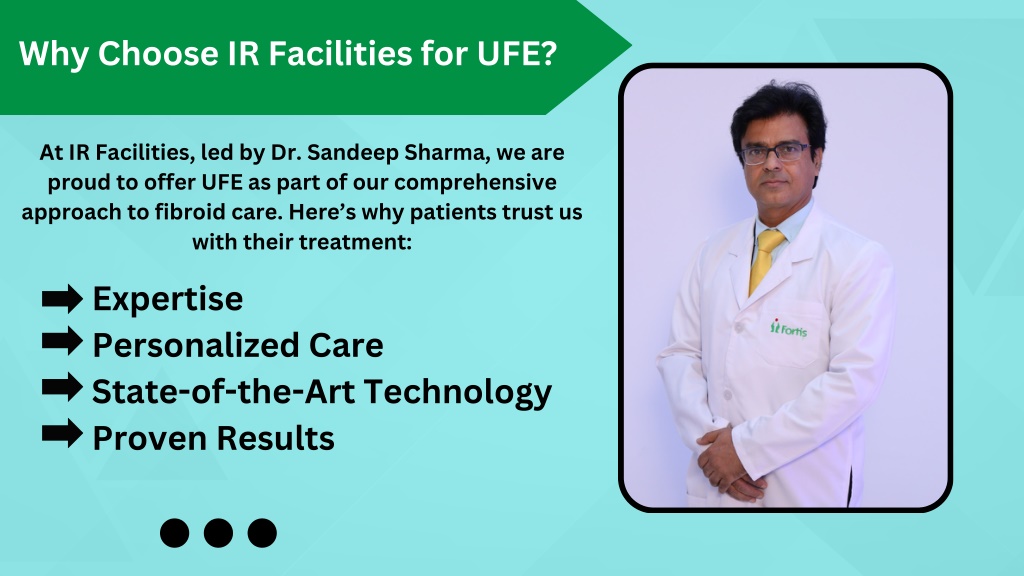 Why Choose IR Facilities for UFE?

At IR Facilities, led by Dr. Sandeep Sharma, we are proud to offer UFE as part of our comprehensive approach to fibroid care. Here's why patients trust us with their treatment:

Expertise
Personalized Care
State-of-the-Art Technology
Proven Results

Fortis